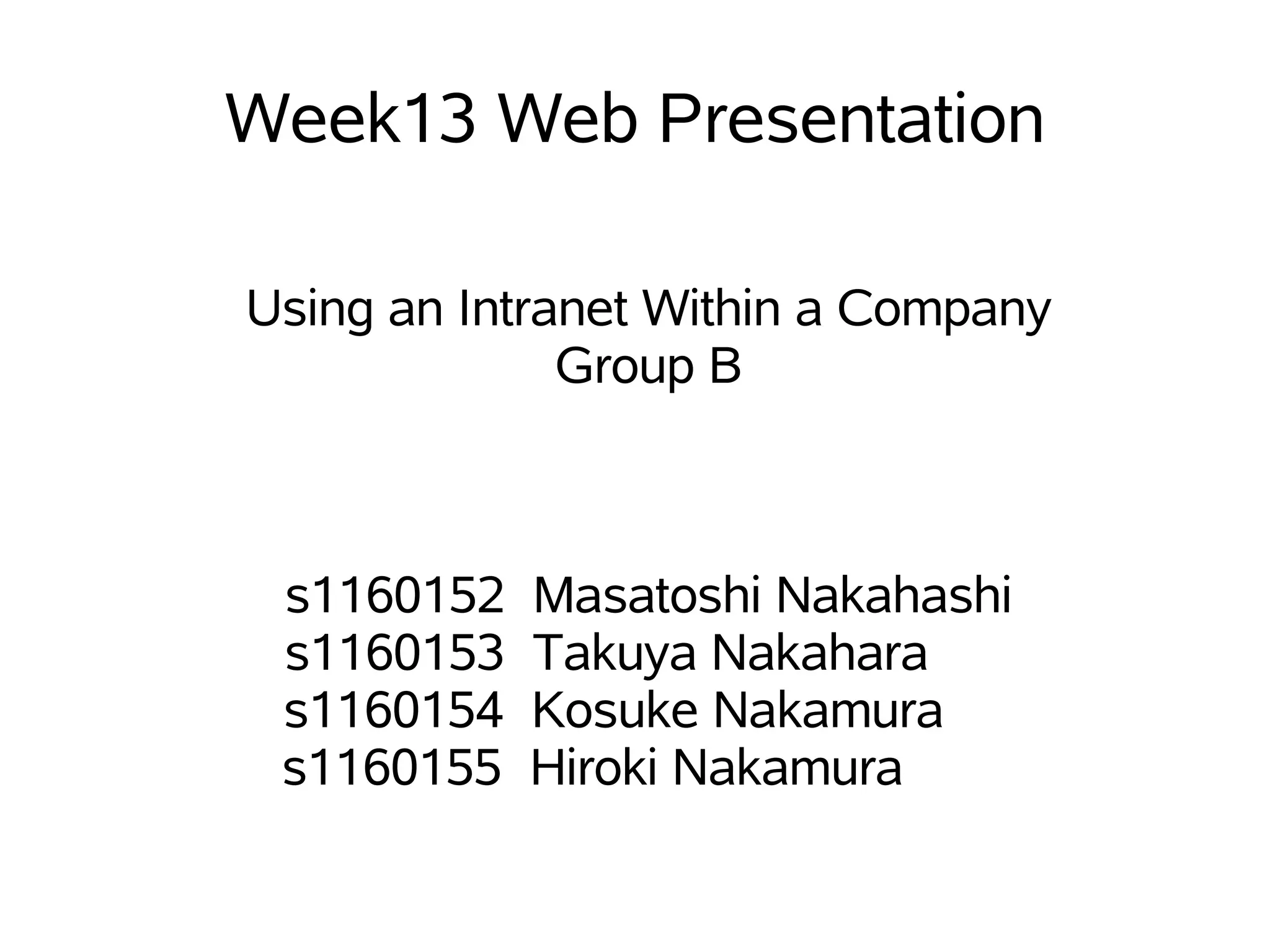 Week13 Web Presentation

Using an Intranet Within a Company
Group B

s1160152 Masatoshi Nakahashi
s1160153 Takuya Nakahara
s1160154 Kosuke Nakamura
s1160155 Hiroki Nakamura